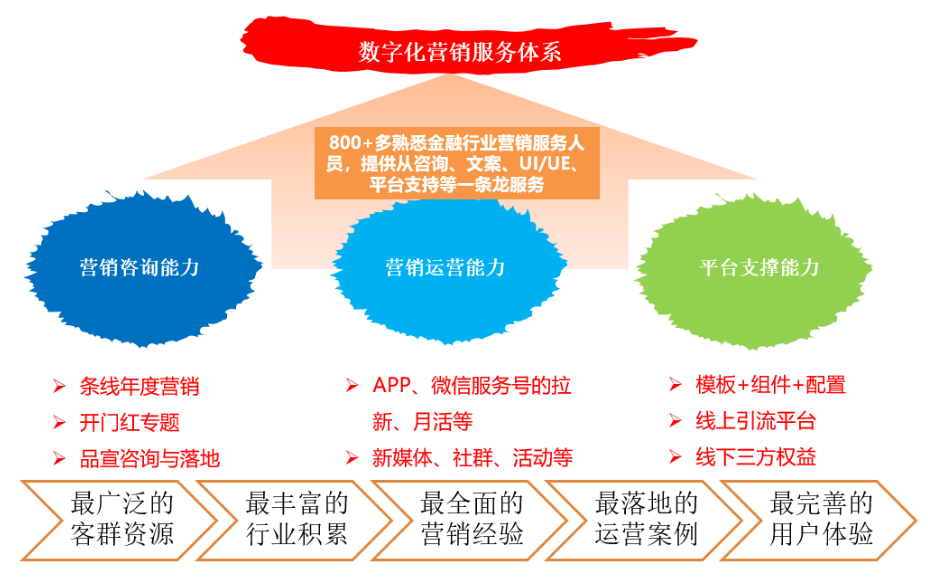 数字化营销服务体系

800+多熟悉金融行业营销服务人员，提供从咨询、文案、UI/UE、平台支持等一条龙服务

营销咨询能力

营销运营能力

平台支撑能力

➢ 条线年度营销
➢ 开门红专题
➢ 品宣咨询与落地

➢ APP、微信服务号的拉新、月活等
➢ 新媒体、社群、活动等

➢ 模板+组件+配置
➢ 线上引流平台
➢ 线下三方权益

最广泛的客群资源

最丰富的行业积累

最全面的营销经验

最落地的运营案例

最完善的用户体验